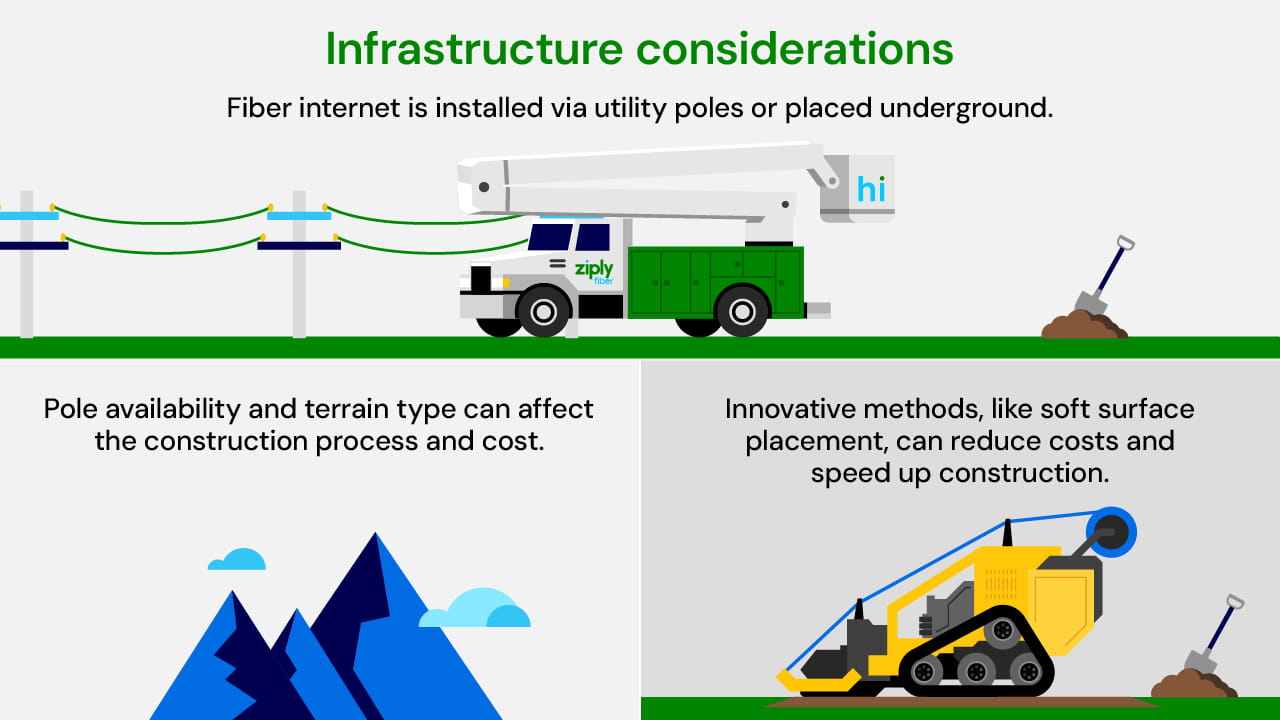 Infrastructure considerations

Fiber internet is installed via utility poles or placed underground.

hi

ziply fiber

Pole availability and terrain type can affect the construction process and cost.

Innovative methods, like soft surface placement, can reduce costs and speed up construction.